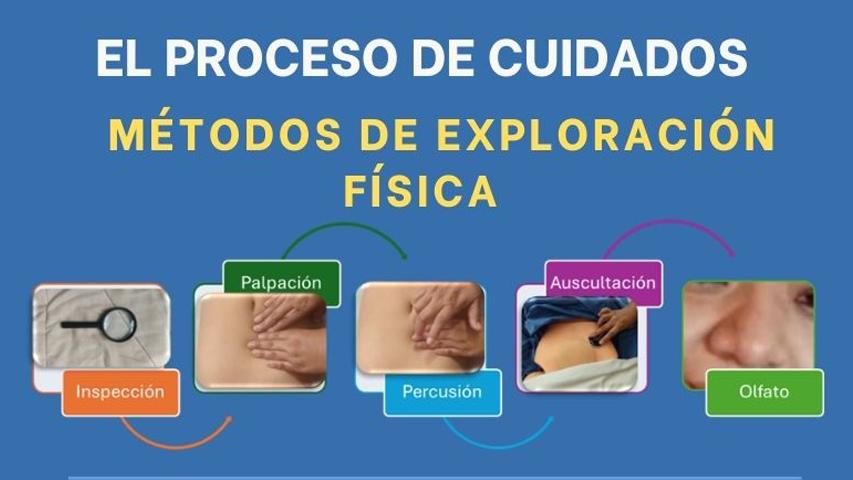 EL PROCESO DE CUIDADOS

MÉTODOS DE EXPLORACIÓN FÍSICA

Inspección

Palpación

Percusión

Auscultación

Olfato